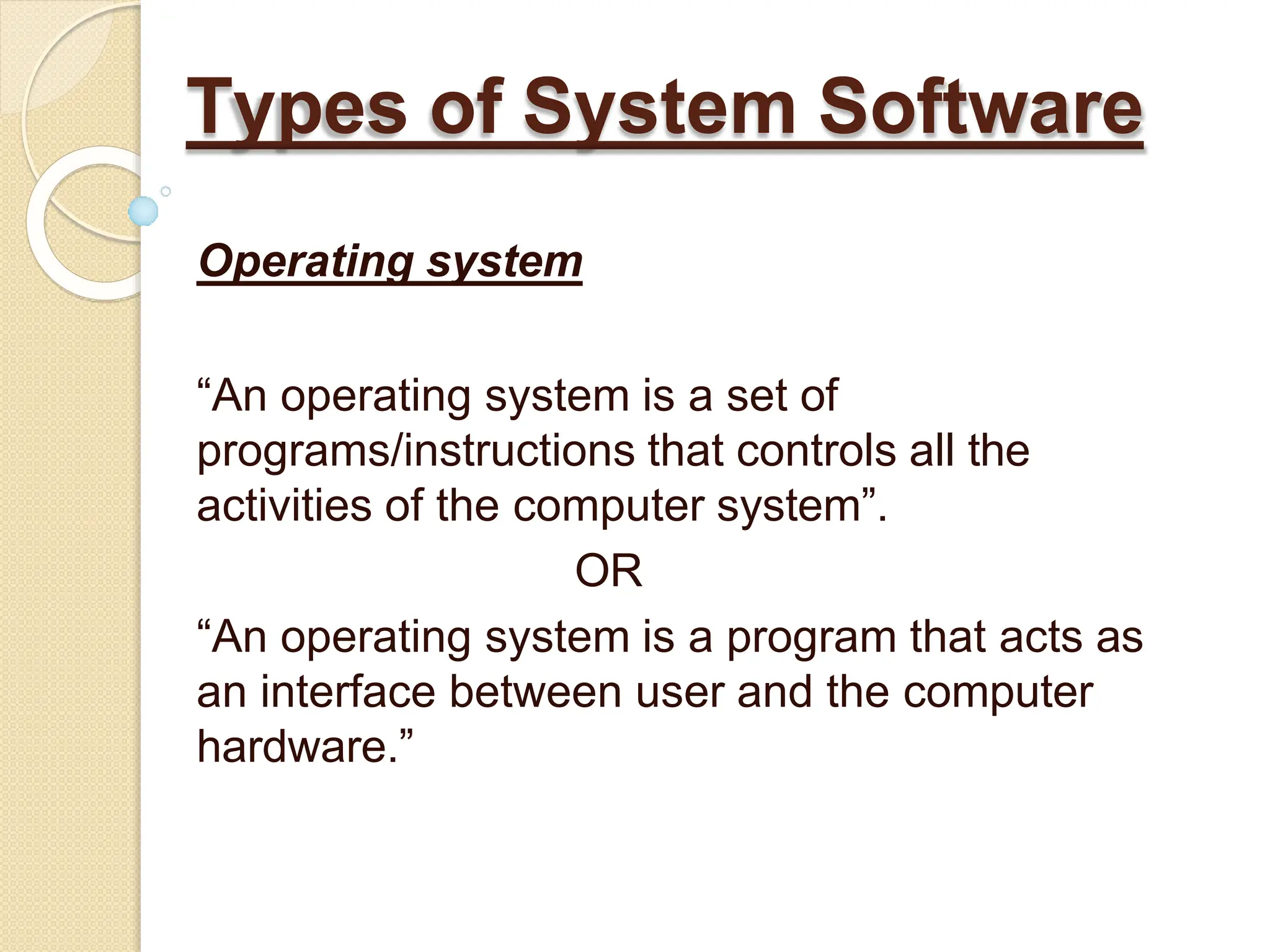 Types of System Software

Operating system

“An operating system is a set of programs/instructions that controls all the activities of the computer system”.

OR

“An operating system is a program that acts as an interface between user and the computer hardware.”